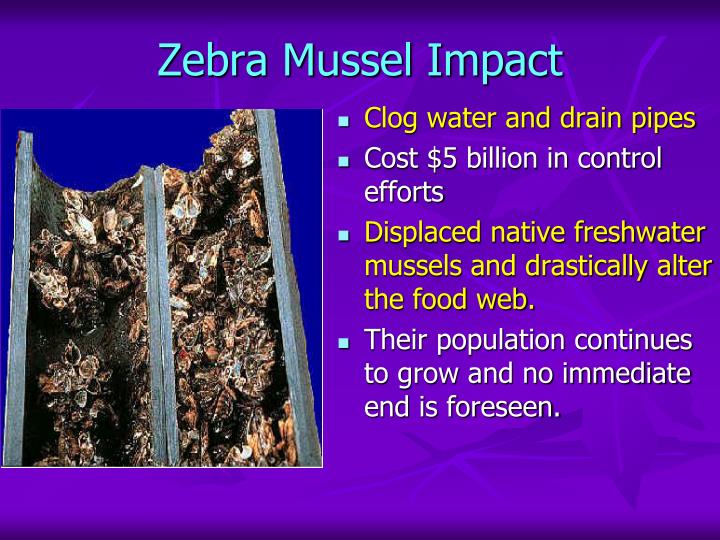 Zebra Mussel Impact

- Clog water and drain pipes
- Cost \$5 billion in control efforts
- Displaced native freshwater mussels and drastically alter the food web.
- Their population continues to grow and no immediate end is foreseen.